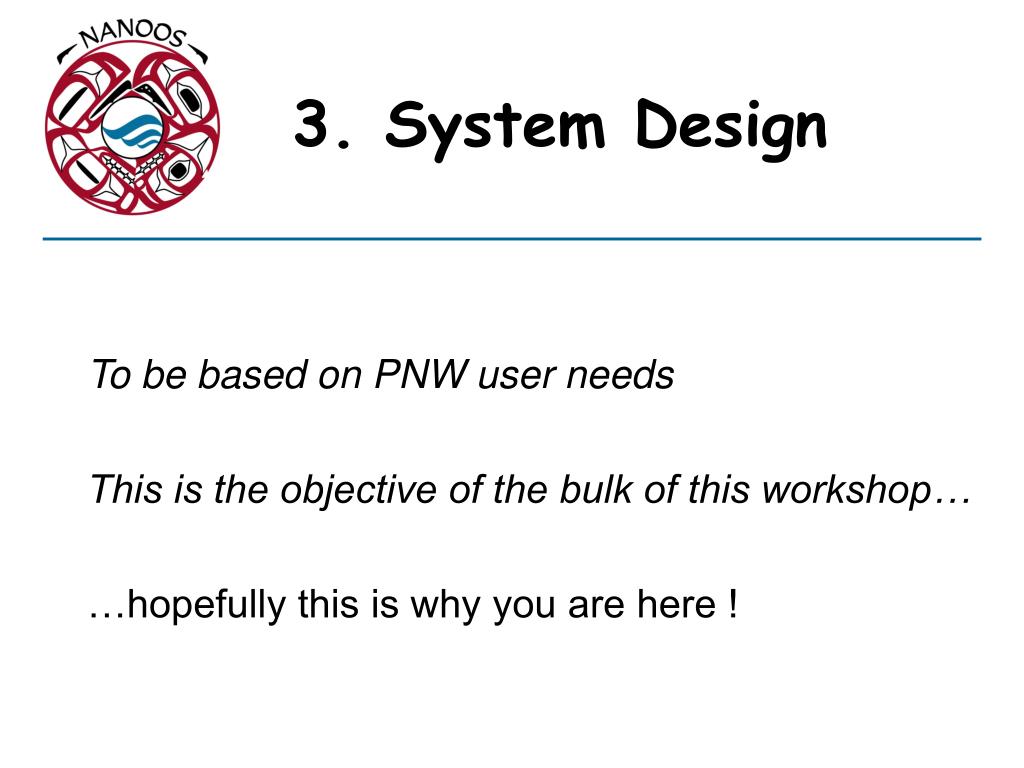 NANOOS

3. System Design

To be based on PNW user needs

This is the objective of the bulk of this workshop…

…hopefully this is why you are here !